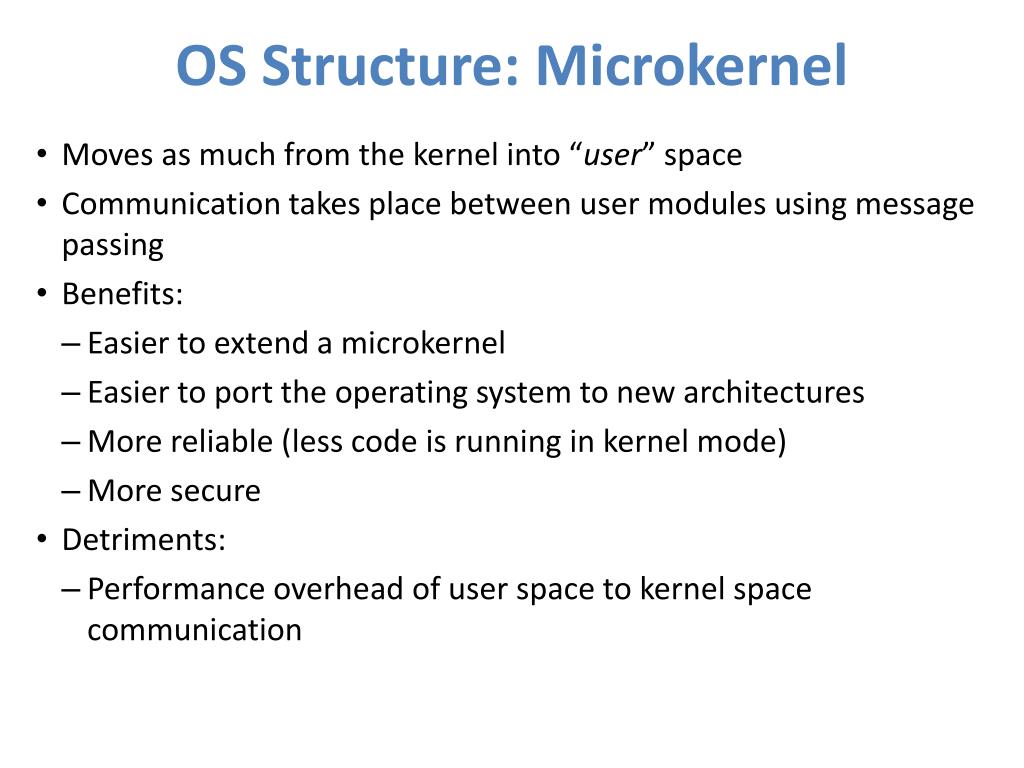 OS Structure: Microkernel

• Moves as much from the kernel into “user” space
• Communication takes place between user modules using message passing
• Benefits:
– Easier to extend a microkernel
– Easier to port the operating system to new architectures
– More reliable (less code is running in kernel mode)
– More secure
• Detriments:
– Performance overhead of user space to kernel space communication